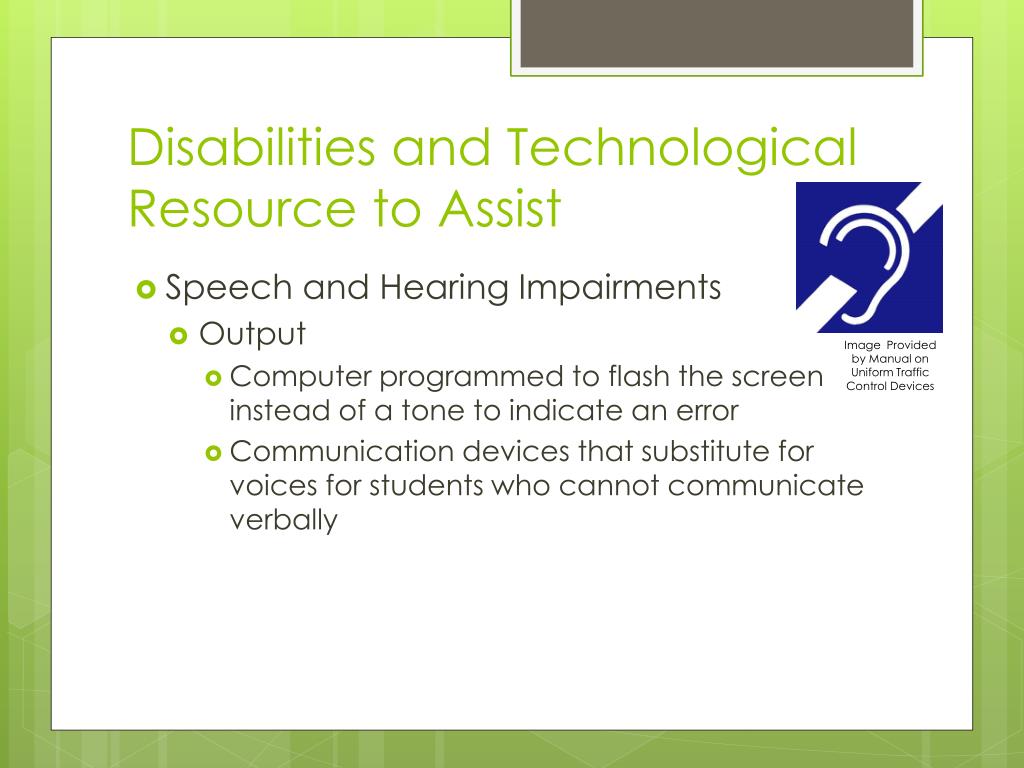 Disabilities and Technological Resource to Assist

Speech and Hearing Impairments

Output

Computer programmed to flash the screen instead of a tone to indicate an error

Communication devices that substitute for voices for students who cannot communicate verbally

Image Provided by Manual on Uniform Traffic Control Devices